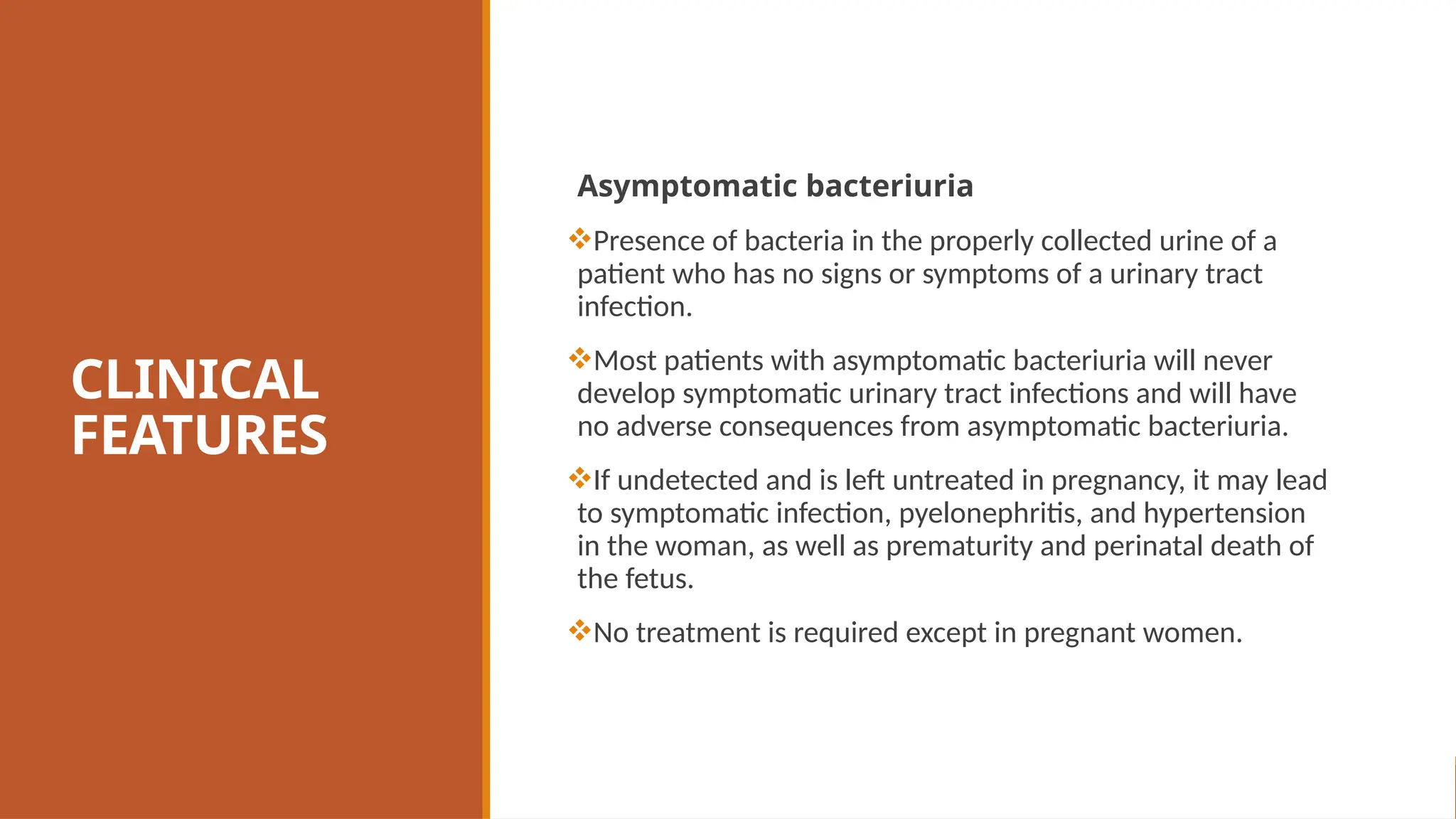 CLINICAL FEATURES

Asymptomatic bacteriuria

❖Presence of bacteria in the properly collected urine of a patient who has no signs or symptoms of a urinary tract infection.

❖Most patients with asymptomatic bacteriuria will never develop symptomatic urinary tract infections and will have no adverse consequences from asymptomatic bacteriuria.

❖If undetected and is left untreated in pregnancy, it may lead to symptomatic infection, pyelonephritis, and hypertension in the woman, as well as prematurity and perinatal death of the fetus.

❖No treatment is required except in pregnant women.